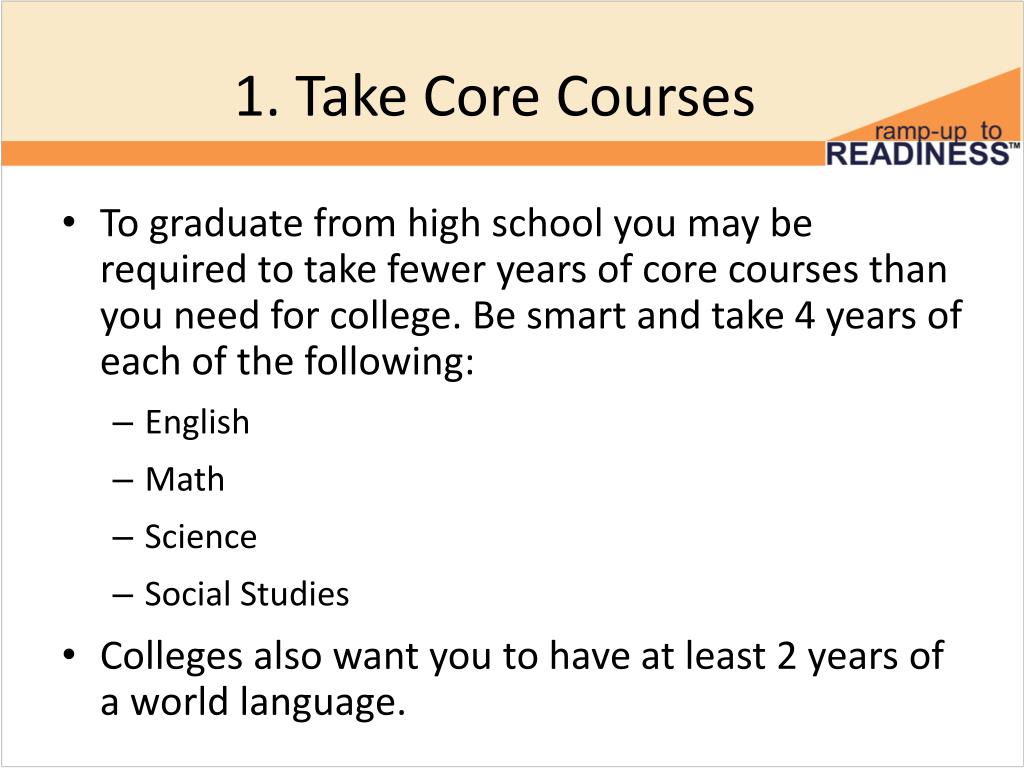 1. Take Core Courses

ramp-up to READINESS™

• To graduate from high school you may be required to take fewer years of core courses than you need for college. Be smart and take 4 years of each of the following:
– English
– Math
– Science
– Social Studies
• Colleges also want you to have at least 2 years of a world language.